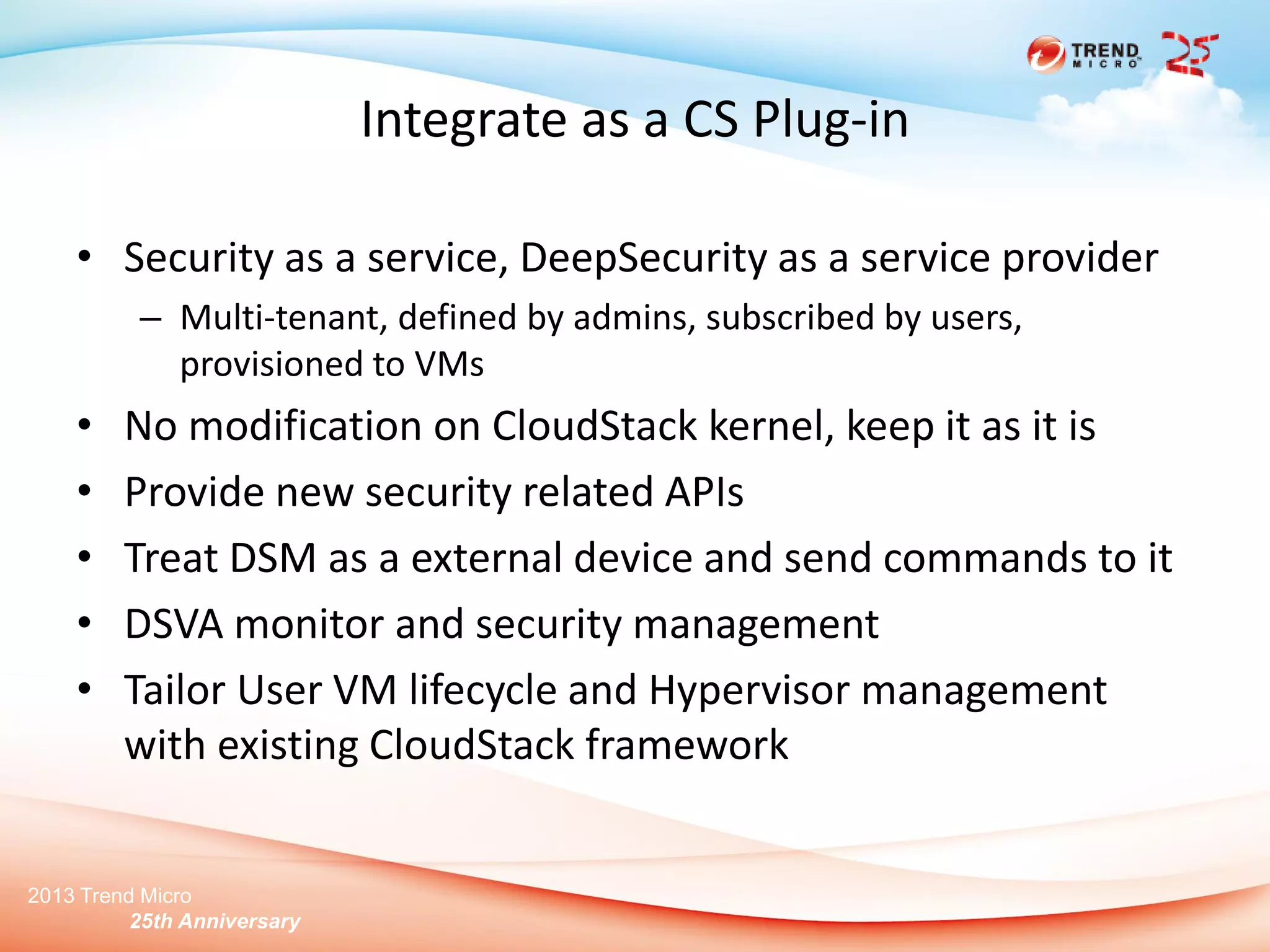 TREND MICRO 25

Integrate as a CS Plug-in

• Security as a service, DeepSecurity as a service provider
– Multi-tenant, defined by admins, subscribed by users, provisioned to VMs
• No modification on CloudStack kernel, keep it as it is
• Provide new security related APIs
• Treat DSM as a external device and send commands to it
• DSVA monitor and security management
• Tailor User VM lifecycle and Hypervisor management with existing CloudStack framework

2013 Trend Micro
25th Anniversary